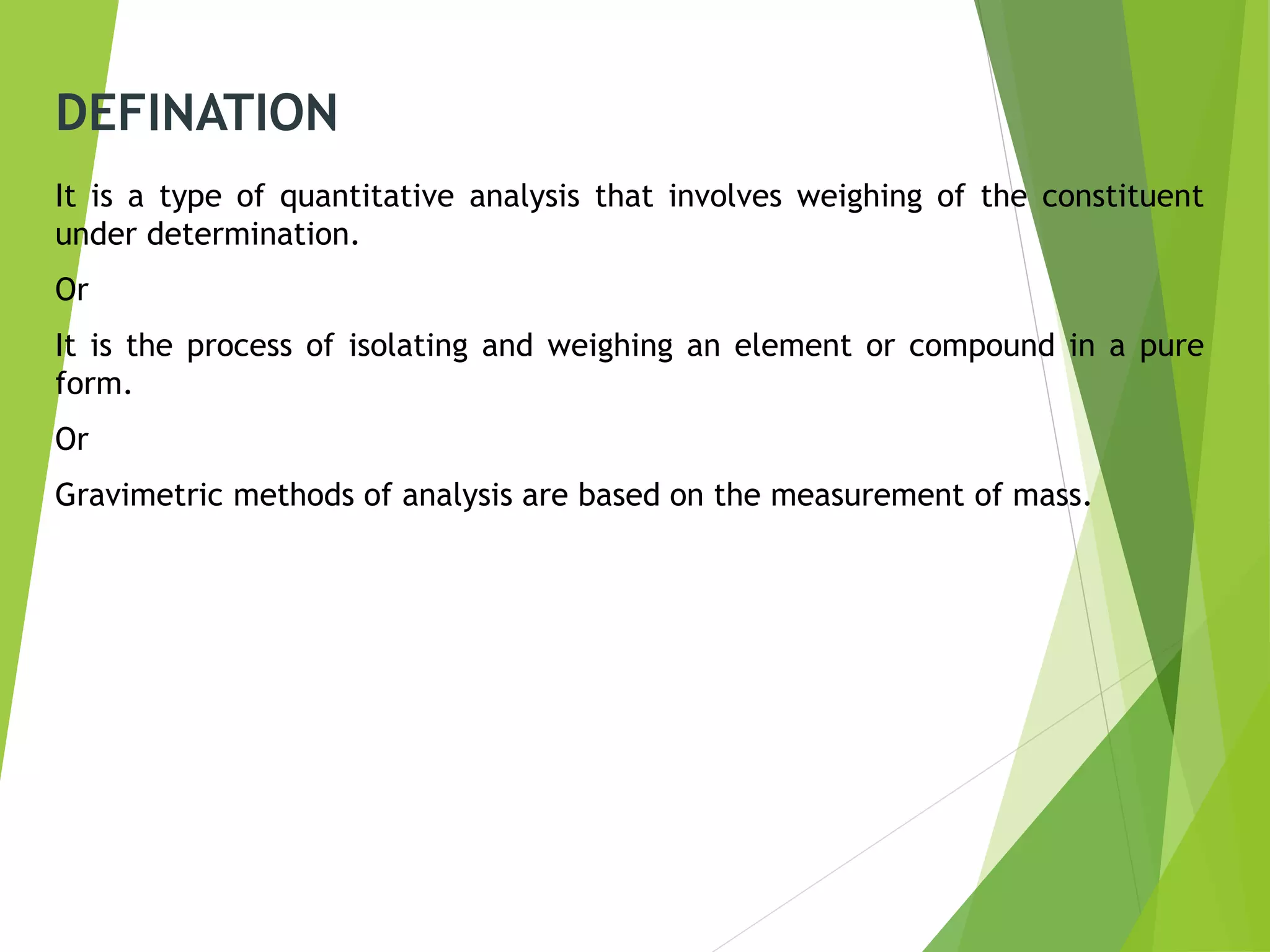 DEFINATION

It is a type of quantitative analysis that involves weighing of the constituent under determination.

Or

It is the process of isolating and weighing an element or compound in a pure form.

Or

Gravimetric methods of analysis are based on the measurement of mass.